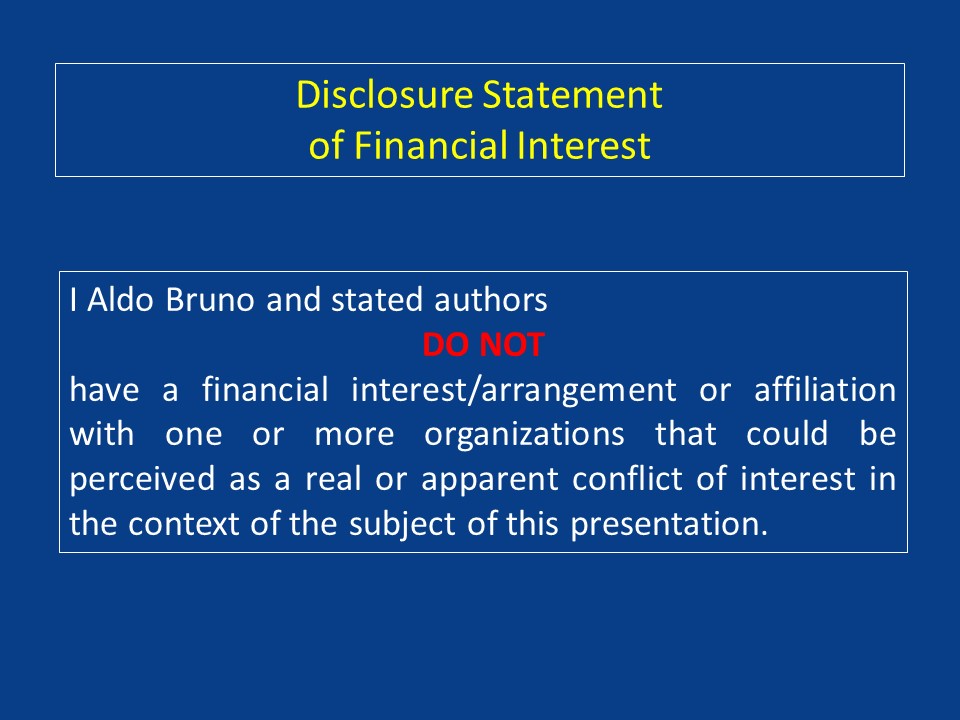 Disclosure Statement
of Financial Interest

I Aldo Bruno and stated authors
DO NOT
have a financial interest/arrangement or affiliation with one or more organizations that could be perceived as a real or apparent conflict of interest in the context of the subject of this presentation.